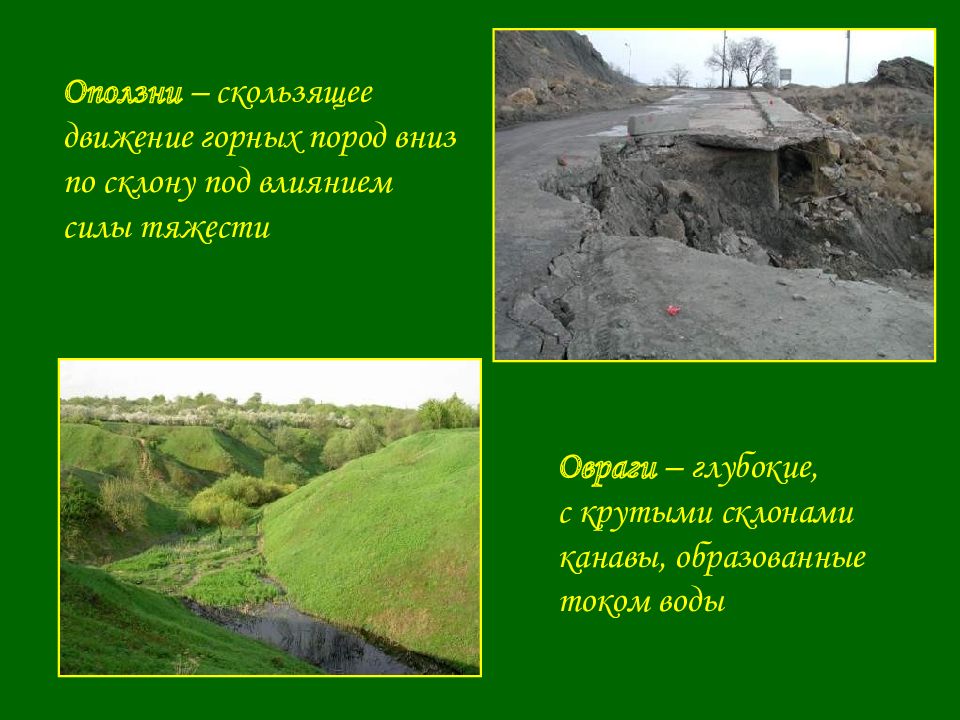 Оползни – скользящее движение горных пород вниз по склону под влиянием силы тяжести

Овраги – глубокие, с крутыми склонами канавы, образованные током воды